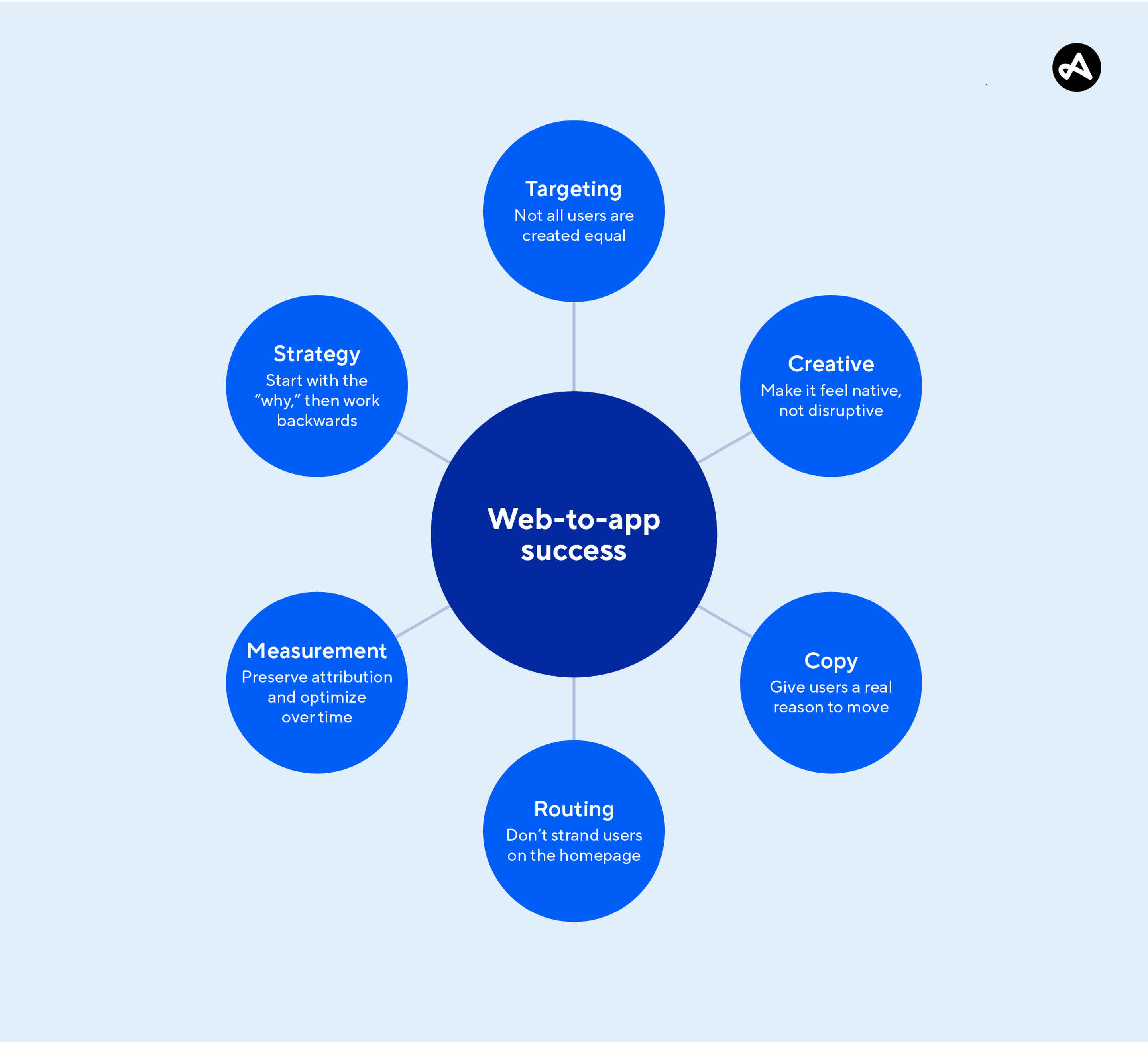 Targeting
Not all users are created equal

Strategy
Start with the “why,” then work backwards

Creative
Make it feel native, not disruptive

Web-to-app success

Measurement
Preserve attribution and optimize over time

Copy
Give users a real reason to move

Routing
Don’t strand users on the homepage